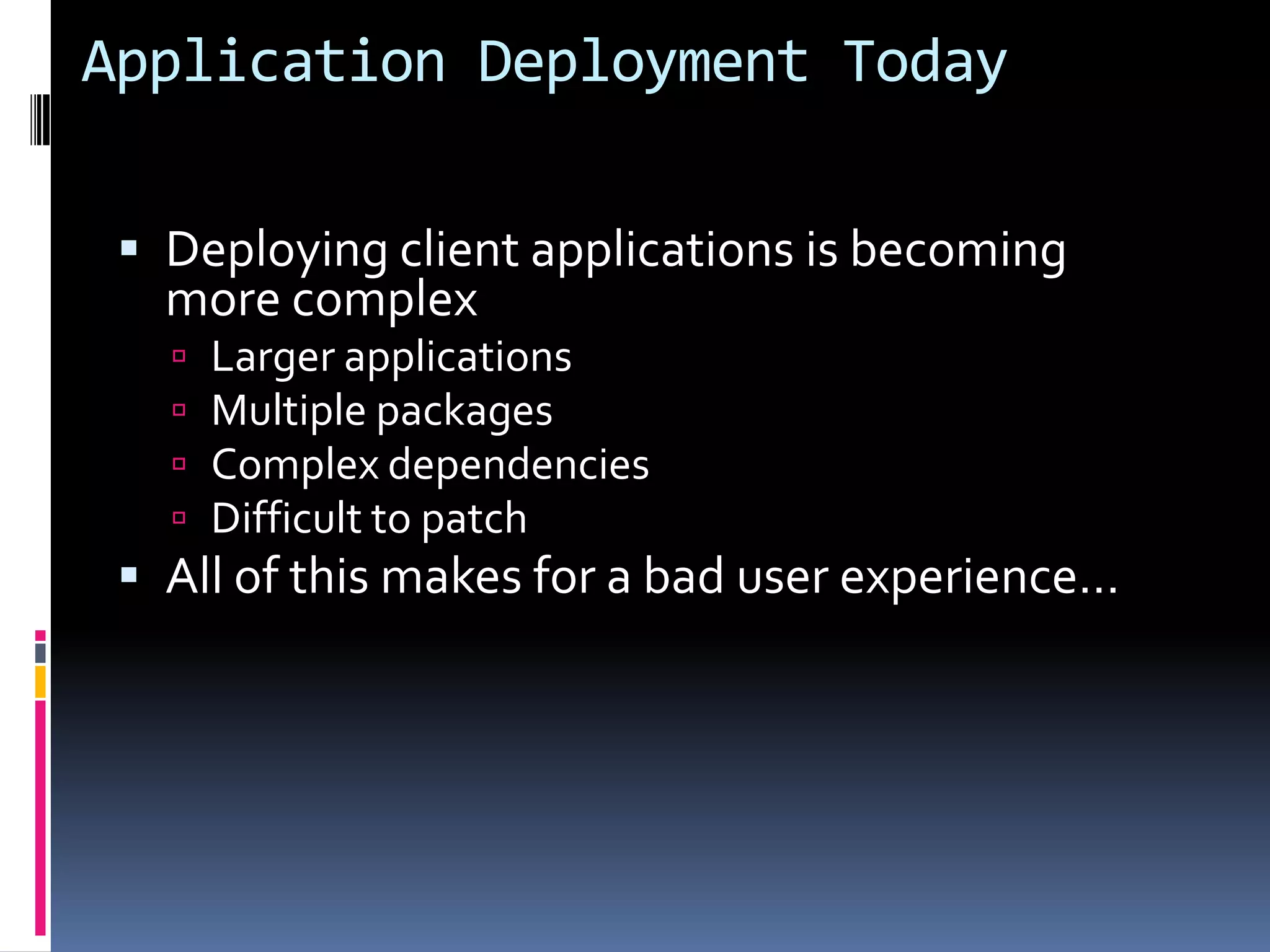 Application Deployment Today

- Deploying client applications is becoming more complex
  - Larger applications
  - Multiple packages
  - Complex dependencies
  - Difficult to patch
- All of this makes for a bad user experience…